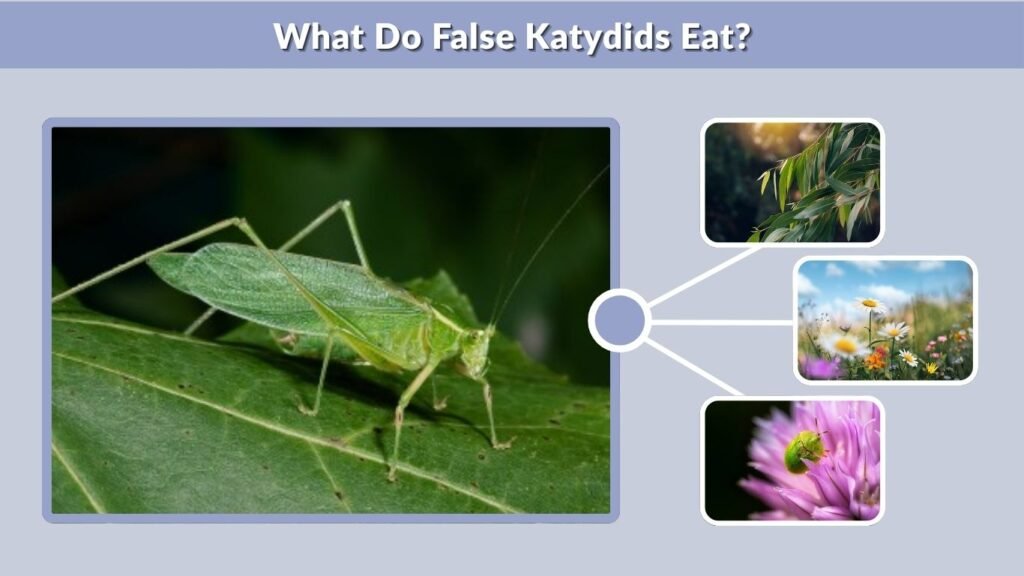 What Do False Katydids Eat?